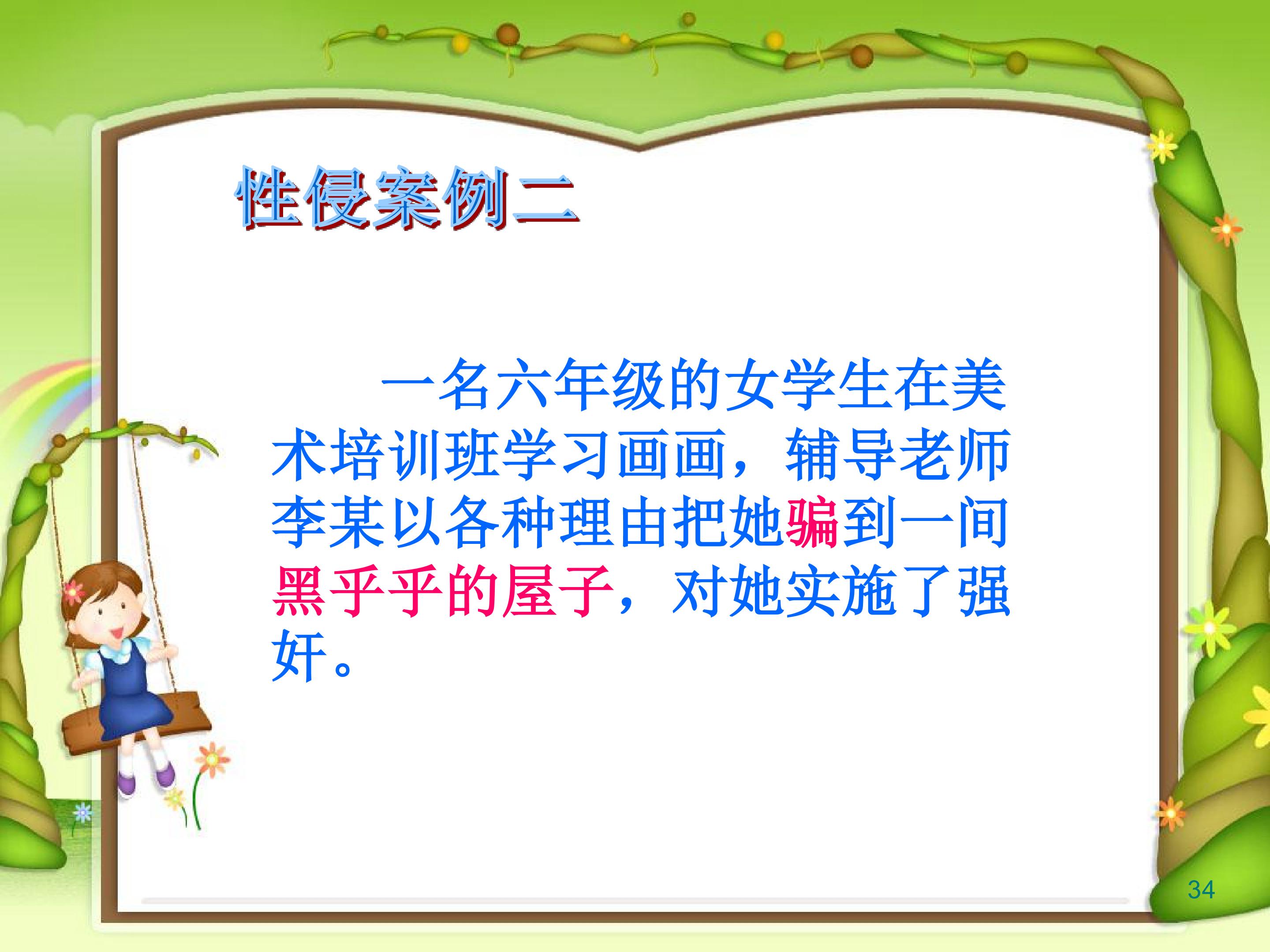 性侵案例二

一名六年级的女学生在美术培训班学习画画，辅导老师李某以各种理由把她骗到一间黑乎乎的屋子，对她实施了强奸。

34